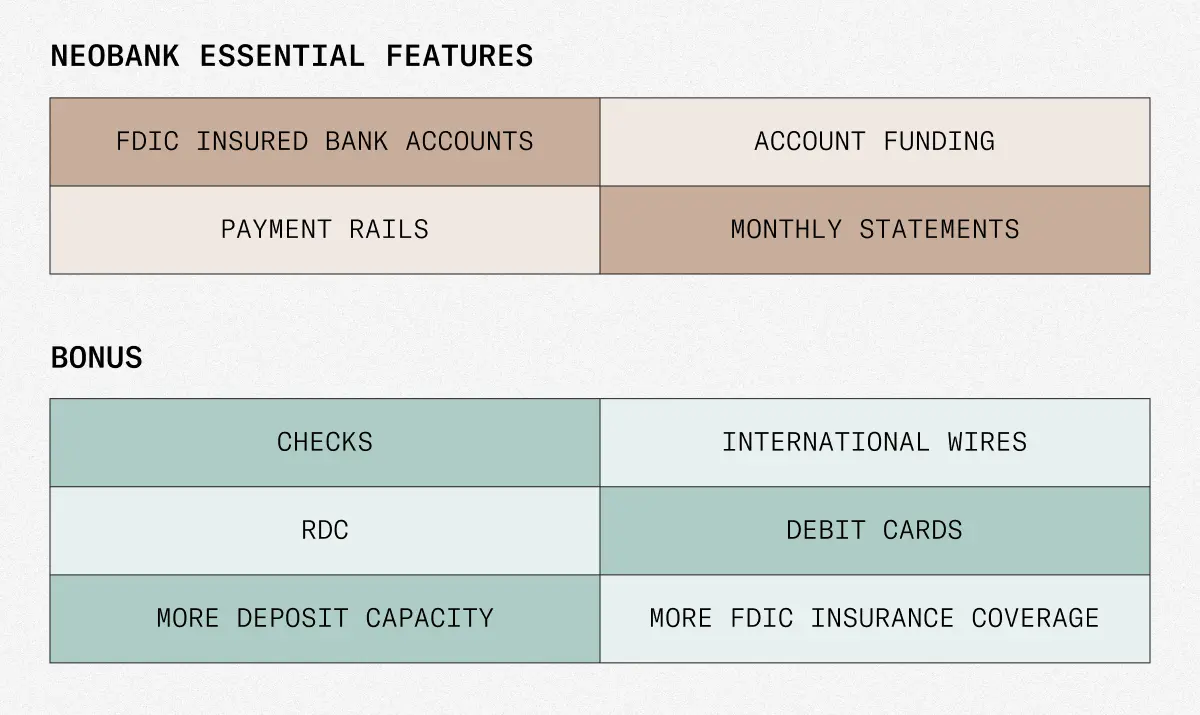 NEOBANK ESSENTIAL FEATURES

| FDIC INSURED BANK ACCOUNTS | ACCOUNT FUNDING |
|---|---|
| PAYMENT RAILS | MONTHLY STATEMENTS |

BONUS

| CHECKS | INTERNATIONAL WIRES |
|---|---|
| RDC | DEBIT CARDS |
| MORE DEPOSIT CAPACITY | MORE FDIC INSURANCE COVERAGE |